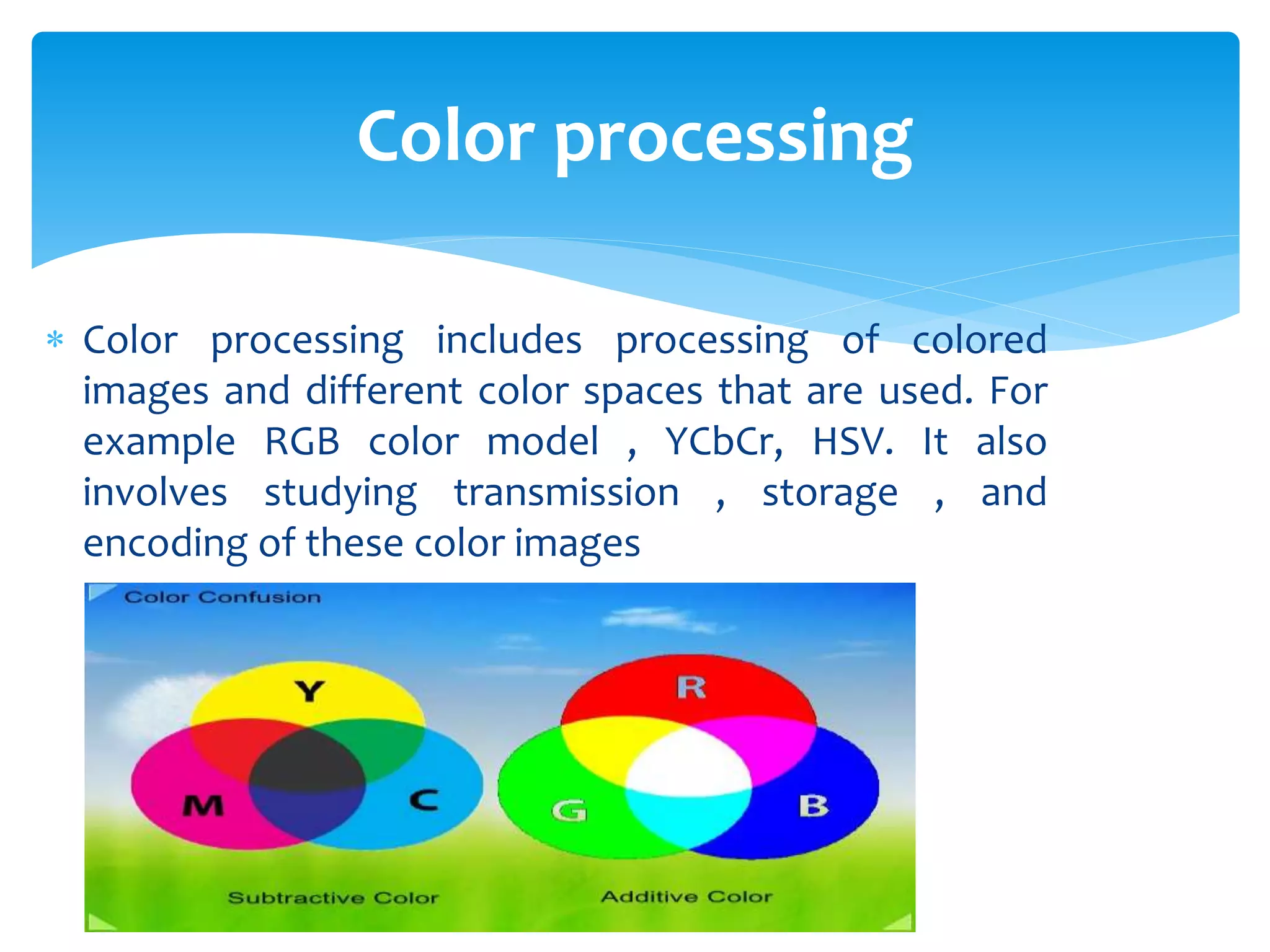 Color processing

* Color processing includes processing of colored images and different color spaces that are used. For example RGB color model , YCbCr, HSV. It also involves studying transmission , storage , and encoding of these color images

Color Confusion

Y

M

C

R

G

B

Subtractive Color

Additive Color